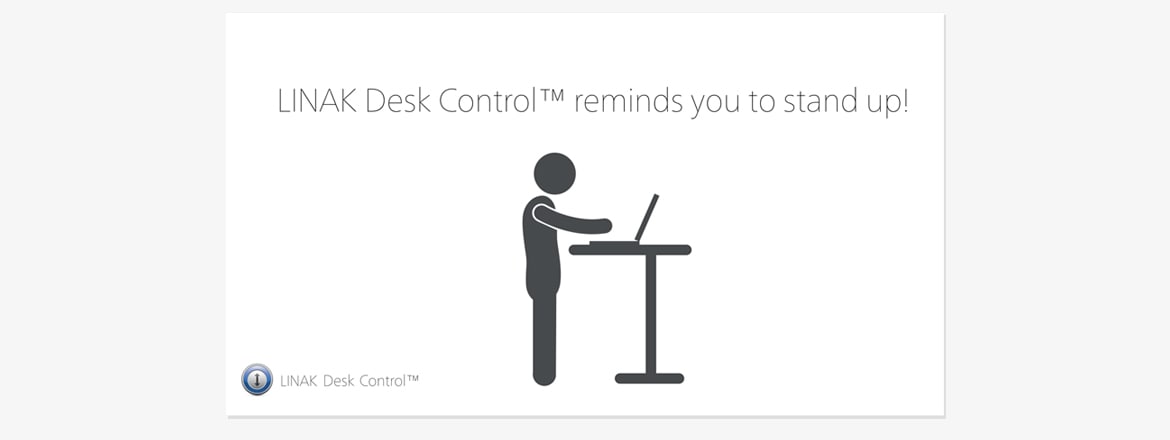 LINAK Desk Control™ reminds you to stand up!

LINAK Desk Control™